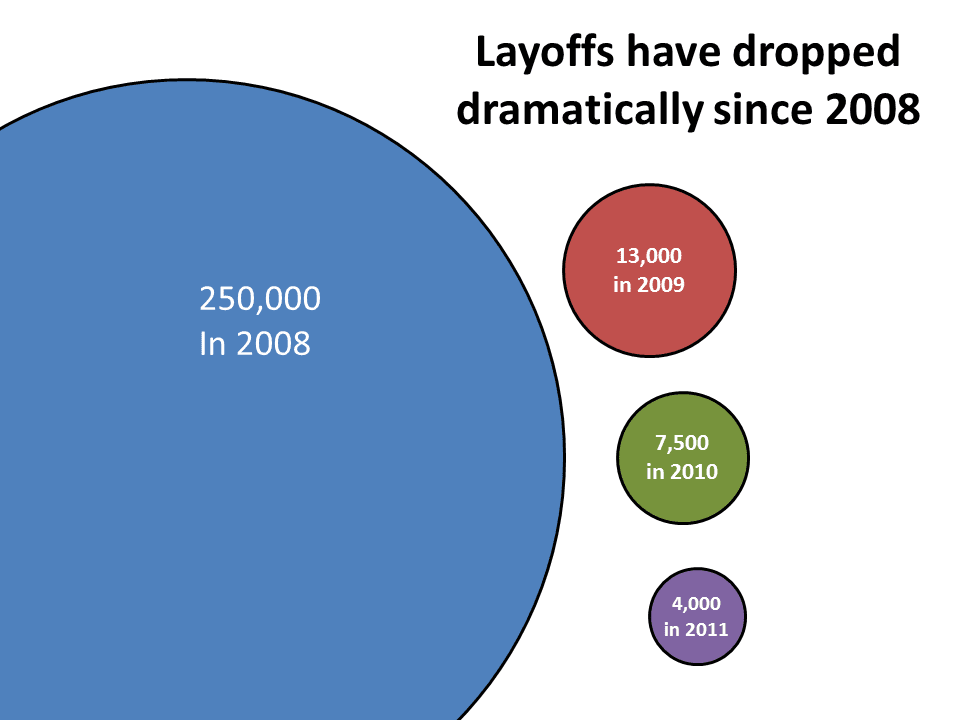 Layoffs have dropped dramatically since 2008

250,000
In 2008

13,000
in 2009

7,500
in 2010

4,000
in 2011